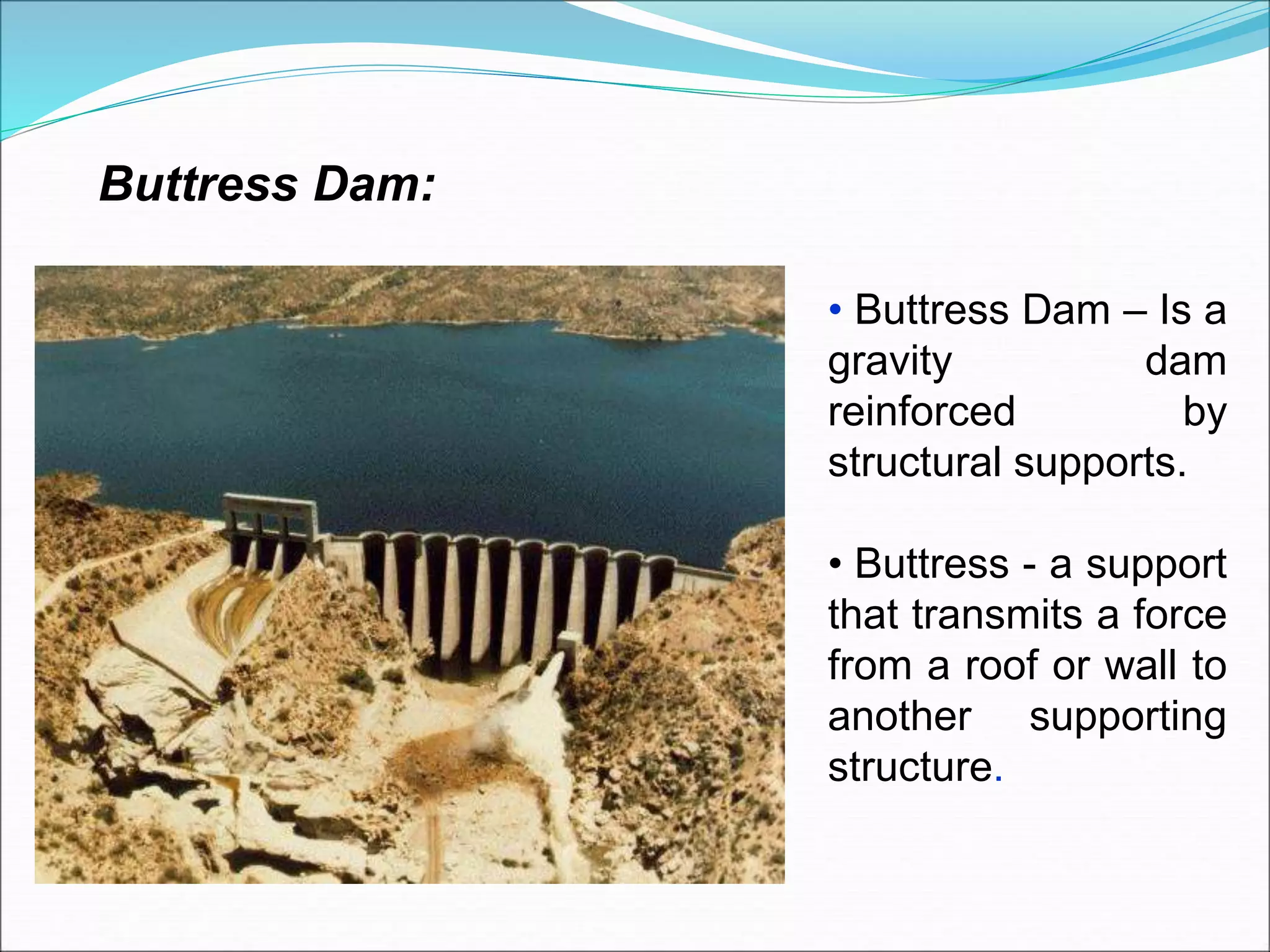 Buttress Dam:

• Buttress Dam – Is a gravity dam reinforced by structural supports.

• Buttress - a support that transmits a force from a roof or wall to another supporting structure.